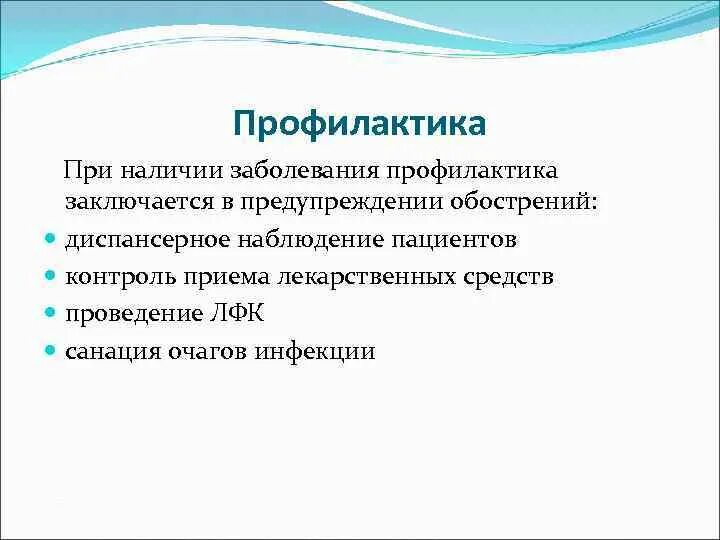 Профилактика

При наличии заболевания профилактика заключается в предупреждении обострений:

- диспансерное наблюдение пациентов
- контроль приема лекарственных средств
- проведение ЛФК
- санация очагов инфекции